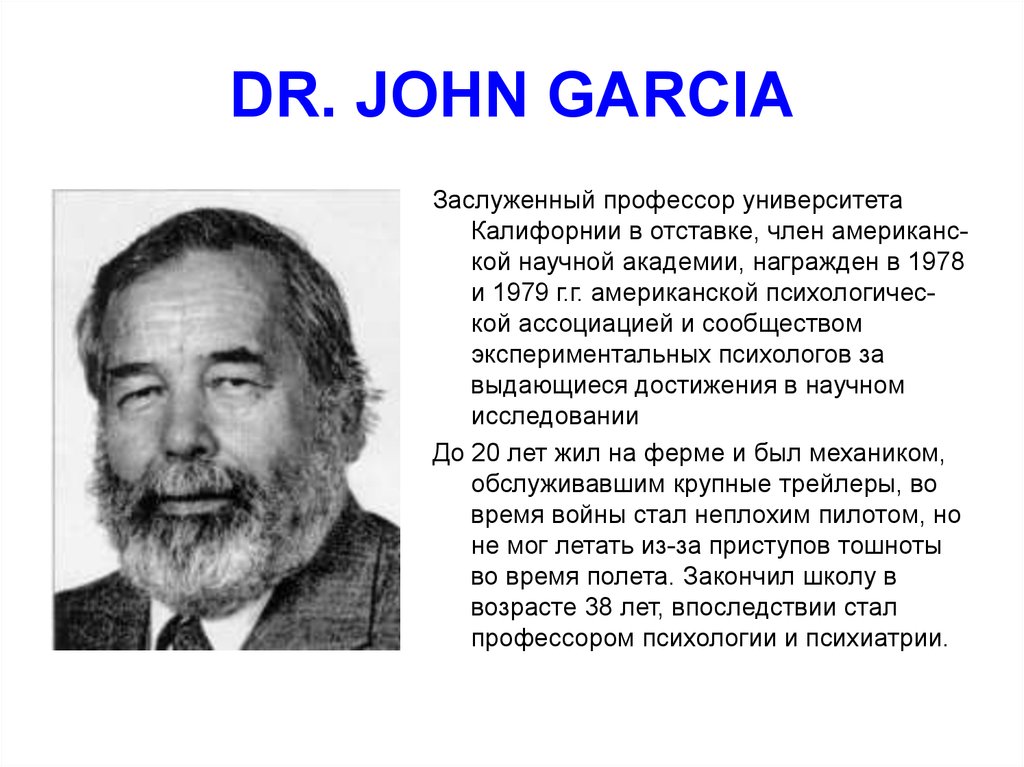 DR. JOHN GARCIA

Заслуженный профессор университета Калифорнии в отставке, член американской научной академии, награжден в 1978 и 1979 г.г. американской психологической ассоциацией и сообществом экспериментальных психологов за выдающиеся достижения в научном исследовании

До 20 лет жил на ферме и был механиком, обслуживавшим крупные трейлеры, во время войны стал неплохим пилотом, но не мог летать из-за приступов тошноты во время полета. Закончил школу в возрасте 38 лет, впоследствии стал профессором психологии и психиатрии.